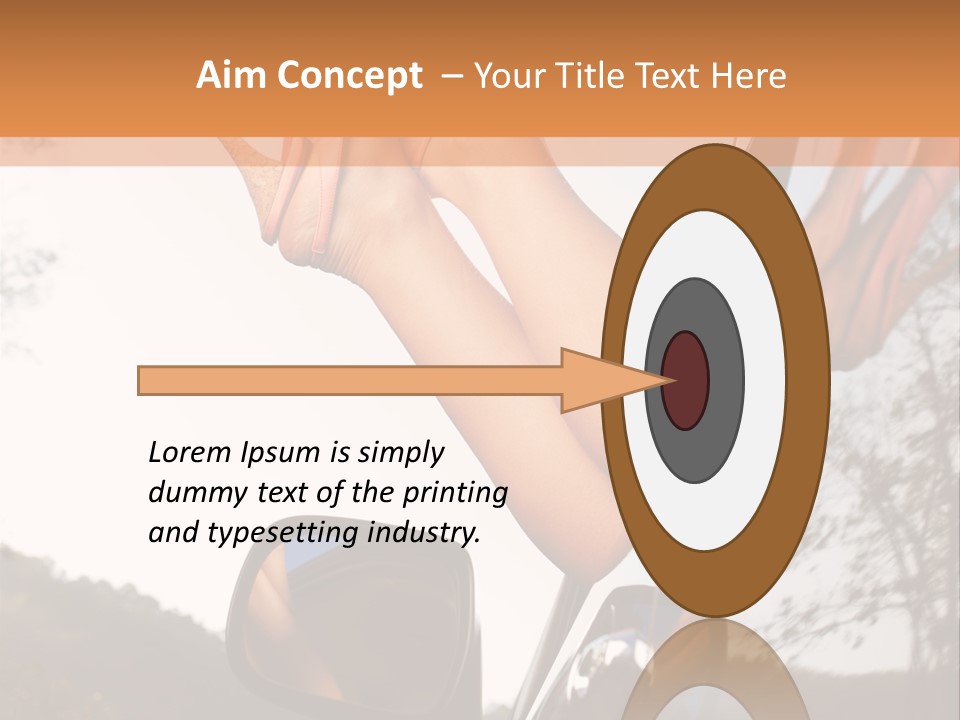 Aim Concept – Your Title Text Here

Lorem Ipsum is simply dummy text of the printing and typesetting industry.